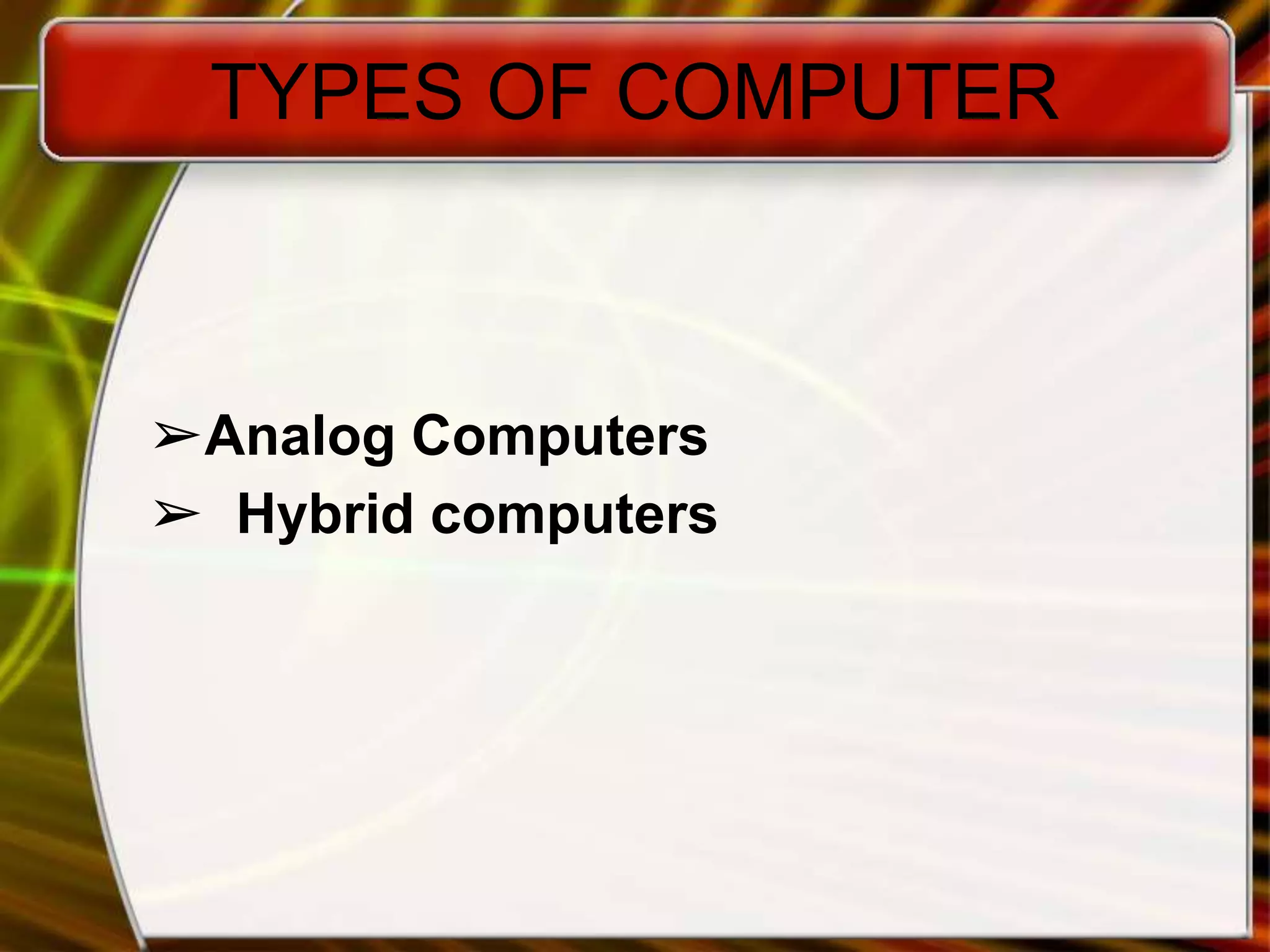 TYPES OF COMPUTER

➢Analog Computers
➢ Hybrid computers